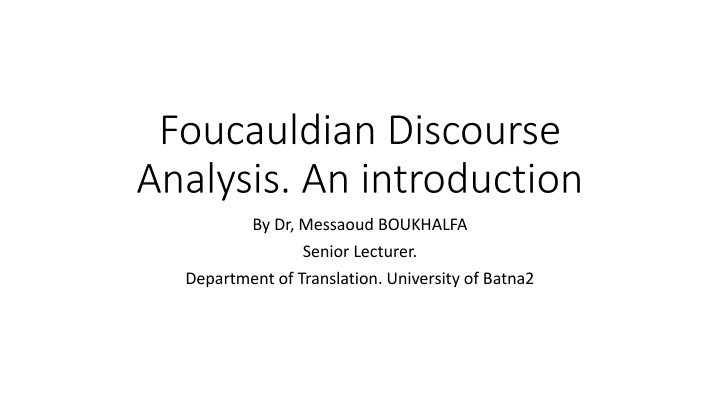 Foucauldian Discourse Analysis. An introduction

By Dr, Messaoud BOUKHALFA

Senior Lecturer.

Department of Translation. University of Batna2